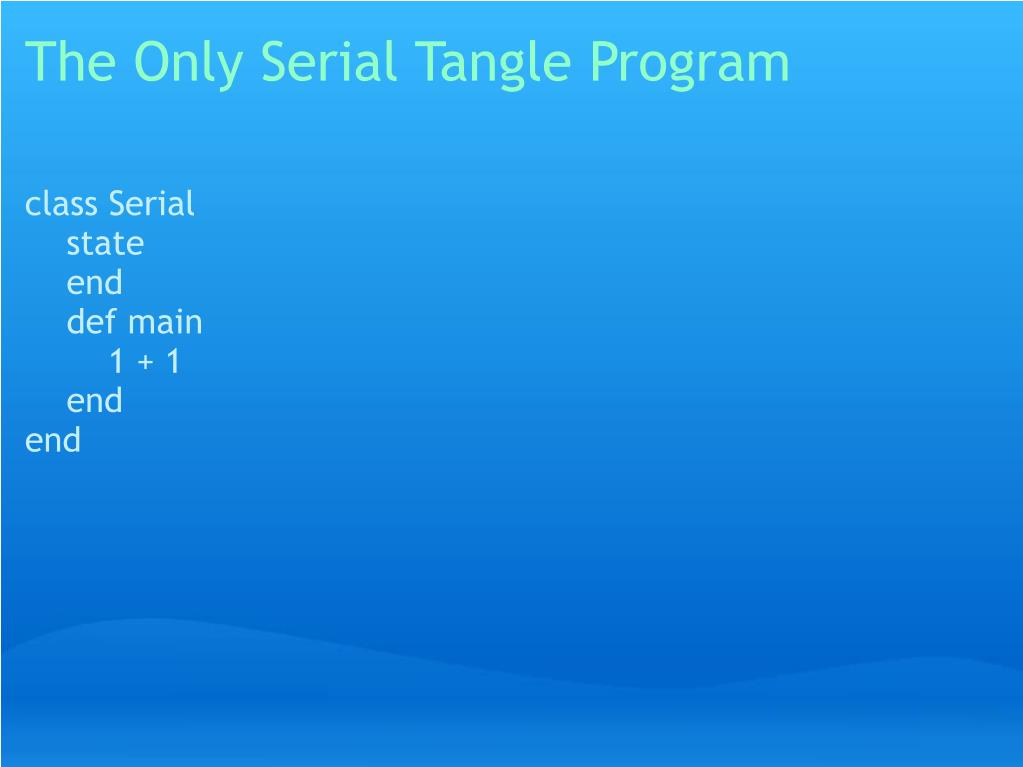 The Only Serial Tangle Program

class Serial
   state
   end
   def main
      1 + 1
   end
end